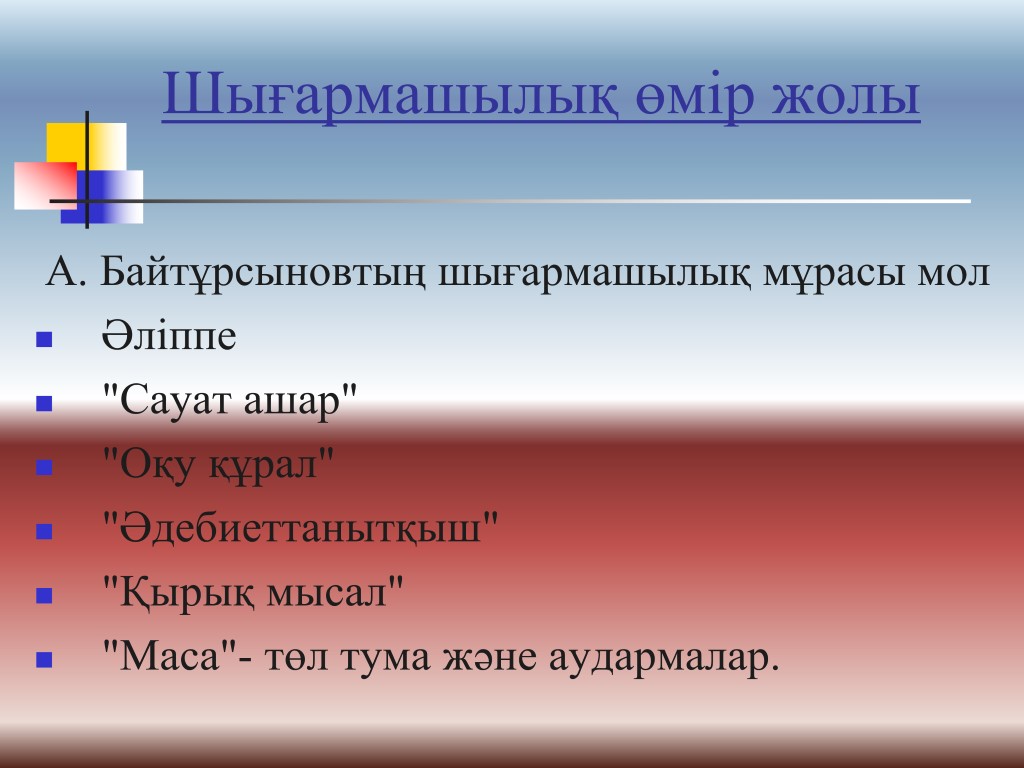 Шығармашылық өмір жолы

А. Байтұрсыновтың шығармашылық мұрасы мол

- Әліппе
- "Сауат ашар"
- "Оқу құрал"
- "Әдебиеттанытқыш"
- "Қырық мысал"
- "Маса"- төл тума және аудармалар.